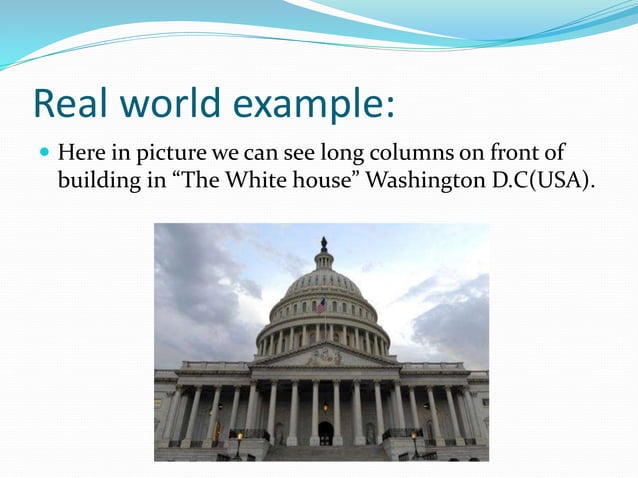 Real world example:

Here in picture we can see long columns on front of building in “The White house” Washington D.C(USA).